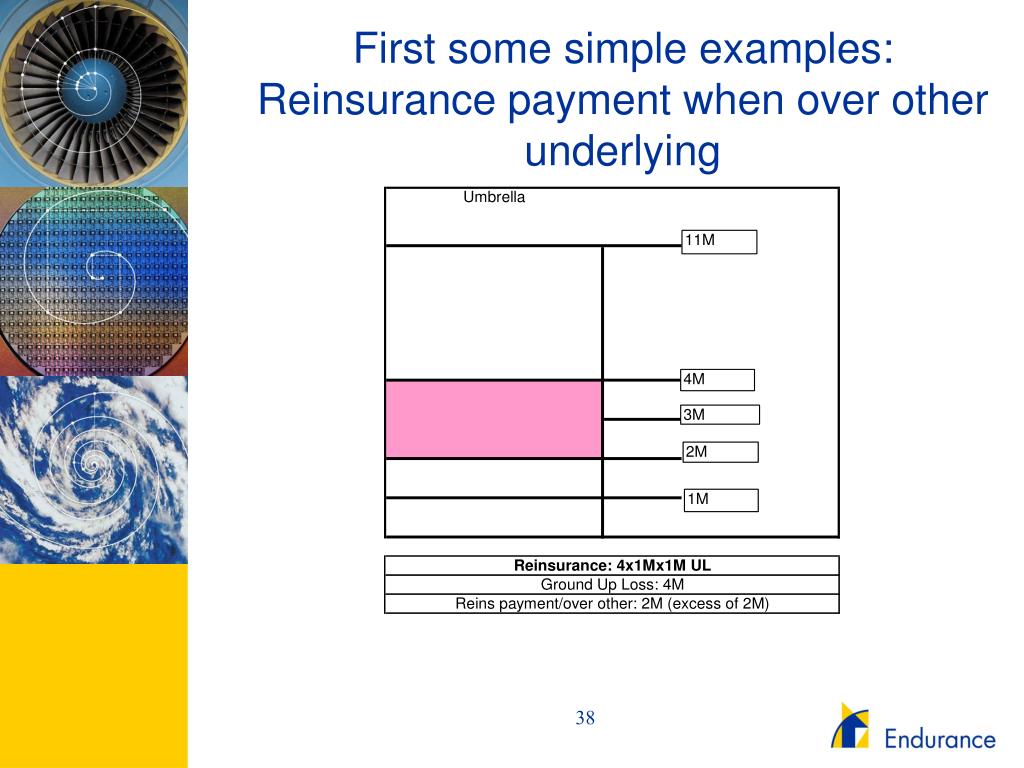 First some simple examples: Reinsurance payment when over other underlying

Umbrella

11M

4M

3M

2M

1M

| Reinsurance: 4x1Mx1M UL |
|---|
| Ground Up Loss: 4M |
| Reins payment/over other: 2M (excess of 2M) |

38

Endurance